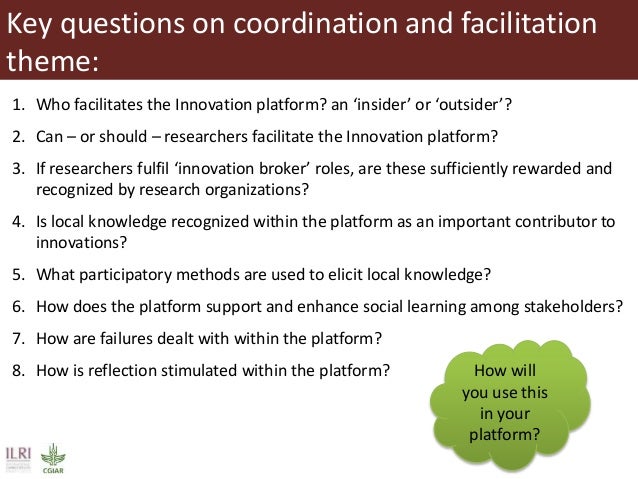 Key questions on coordination and facilitation theme:

1. Who facilitates the Innovation platform? an ‘insider’ or ‘outsider’?
2. Can – or should – researchers facilitate the Innovation platform?
3. If researchers fulfil ‘innovation broker’ roles, are these sufficiently rewarded and recognized by research organizations?
4. Is local knowledge recognized within the platform as an important contributor to innovations?
5. What participatory methods are used to elicit local knowledge?
6. How does the platform support and enhance social learning among stakeholders?
7. How are failures dealt with within the platform?
8. How is reflection stimulated within the platform?

How will you use this in your platform?

ILRI

CGIAR